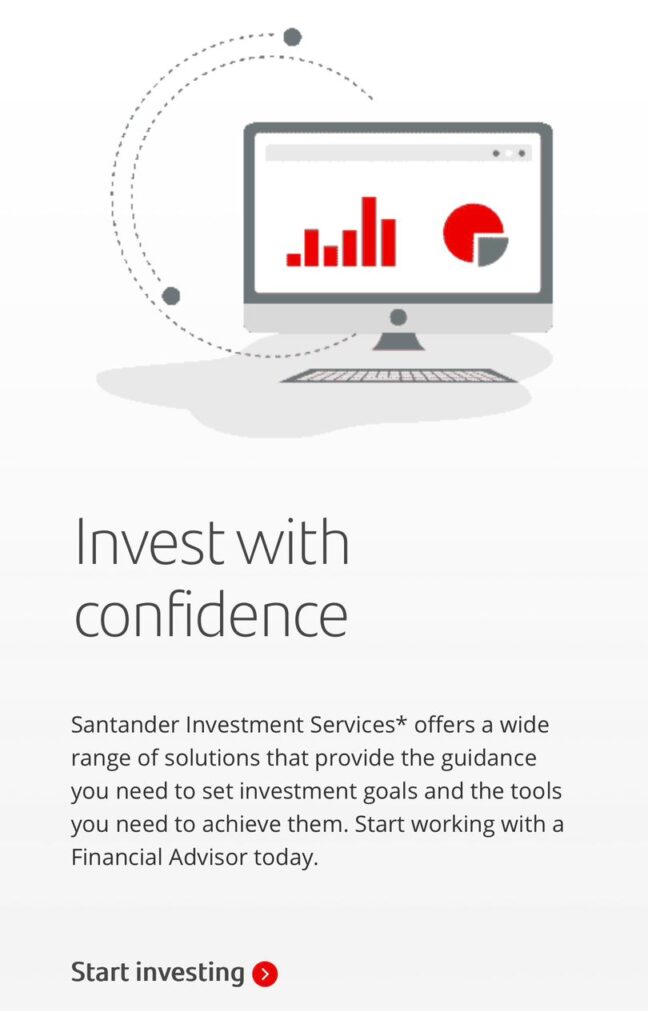 Invest with confidence

Santander Investment Services* offers a wide range of solutions that provide the guidance you need to set investment goals and the tools you need to achieve them. Start working with a Financial Advisor today.

Start investing